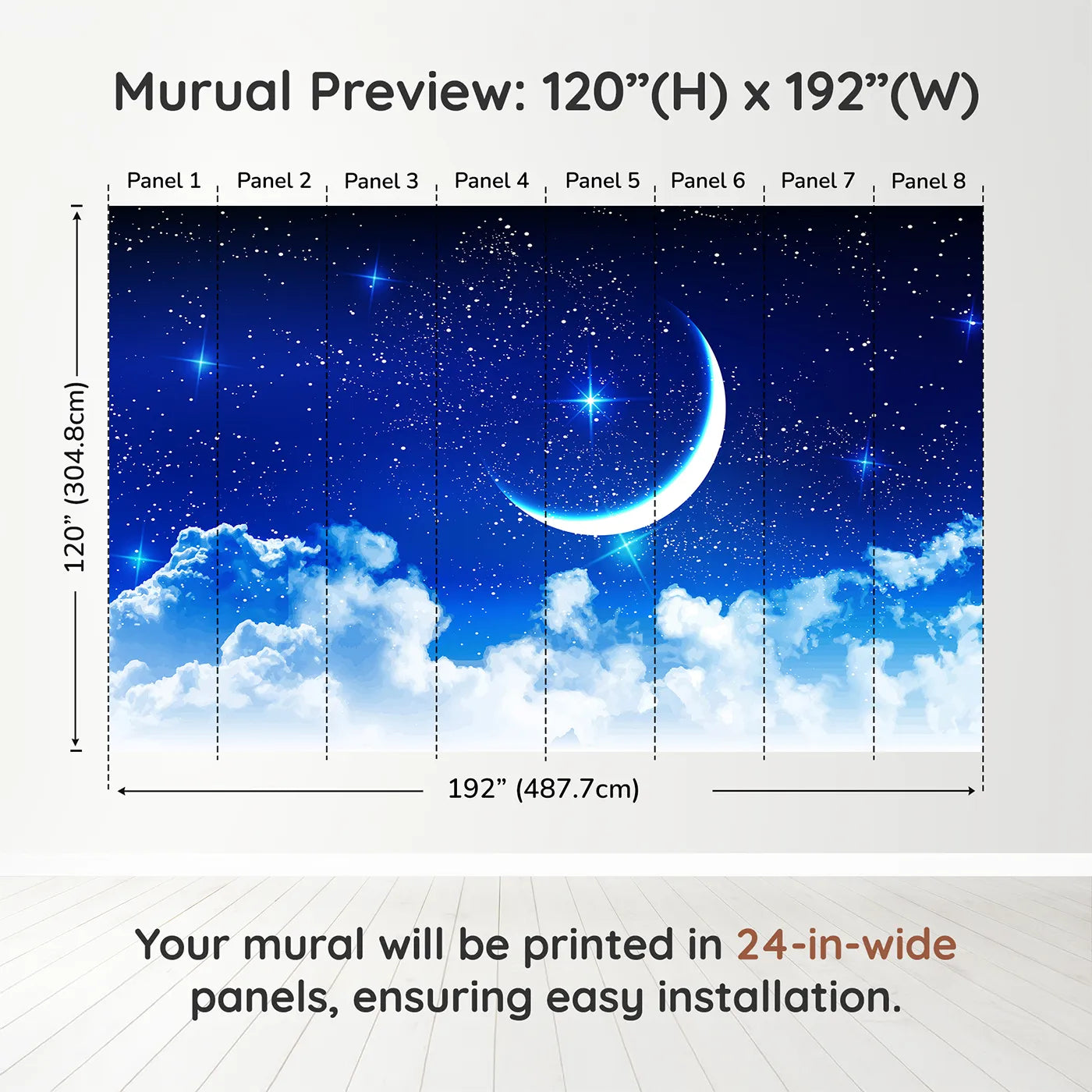 Murual Preview: 120”(H) x 192”(W)

Panel 1 Panel 2 Panel 3 Panel 4 Panel 5 Panel 6 Panel 7 Panel 8

120” (304.8cm)

192” (487.7cm)

Your mural will be printed in 24-in-wide panels, ensuring easy installation.